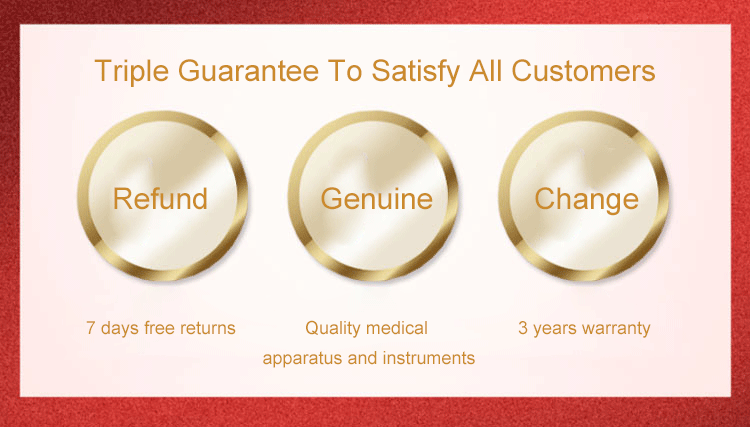 Triple Guarantee To Satisfy All Customers

Refund

Genuine

Change

7 days free returns

Quality medical apparatus and instruments

3 years warranty